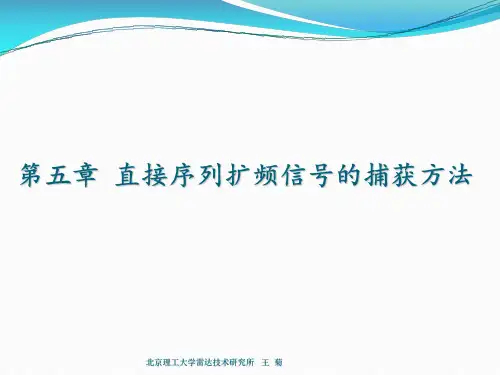 第五章 直接序列扩频信号的捕获方法

北京理工大学雷达技术研究所 王 菊